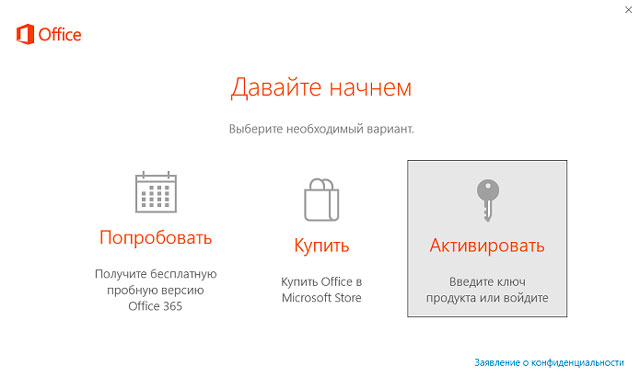 Office

×

Давайте начнем

Выберите необходимый вариант.

Попробовать

Получите бесплатную пробную версию Office 365

Купить

Купить Office в Microsoft Store

Активировать

Введите ключ продукта или войдите

Заявление о конфиденциальности